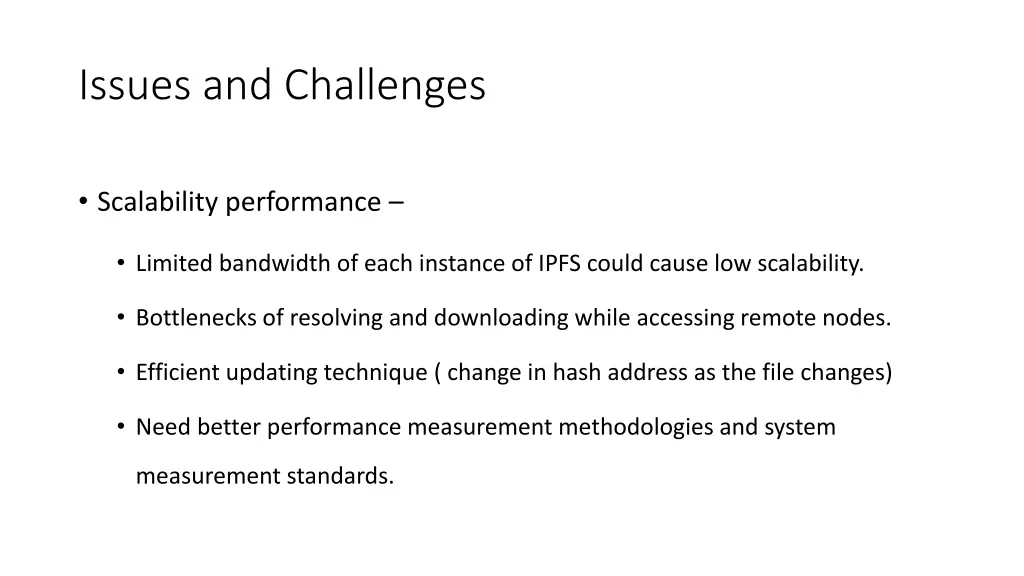 Issues and Challenges

• Scalability performance –

• Limited bandwidth of each instance of IPFS could cause low scalability.

• Bottlenecks of resolving and downloading while accessing remote nodes.

• Efficient updating technique ( change in hash address as the file changes)

• Need better performance measurement methodologies and system measurement standards.